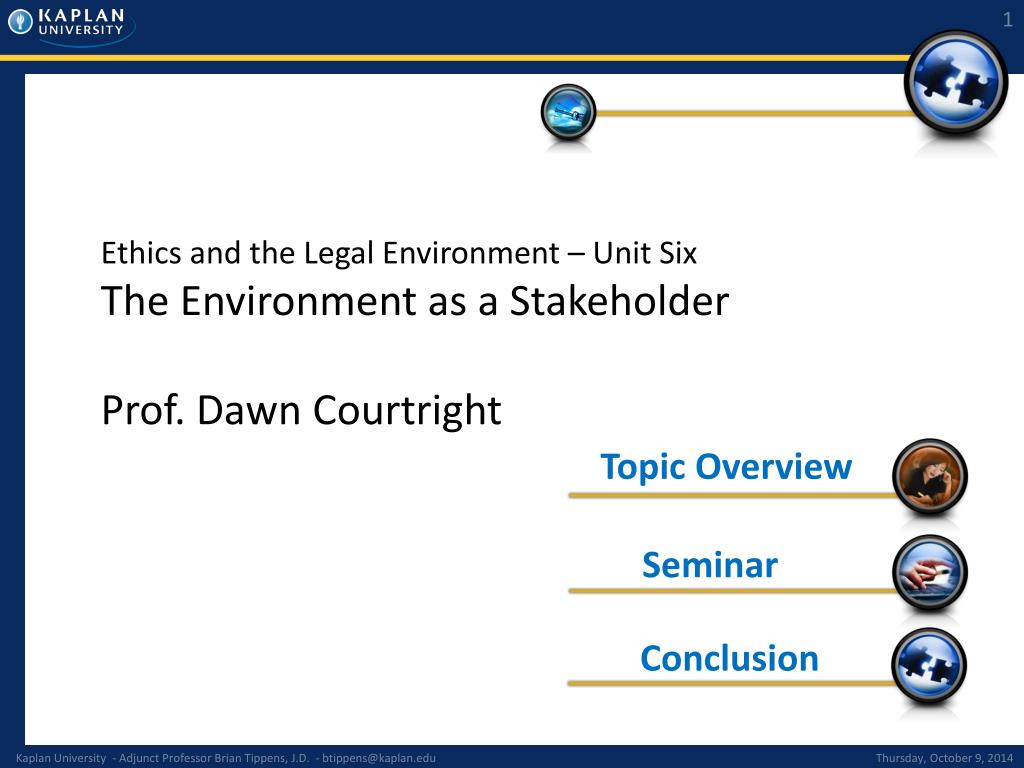 KAPLAN UNIVERSITY

1

Ethics and the Legal Environment – Unit Six
The Environment as a Stakeholder

Prof. Dawn Courtright

Topic Overview

Seminar

Conclusion

Kaplan University - Adjunct Professor Brian Tippens, J.D. - btippens@kaplan.edu

Thursday, October 9, 2014